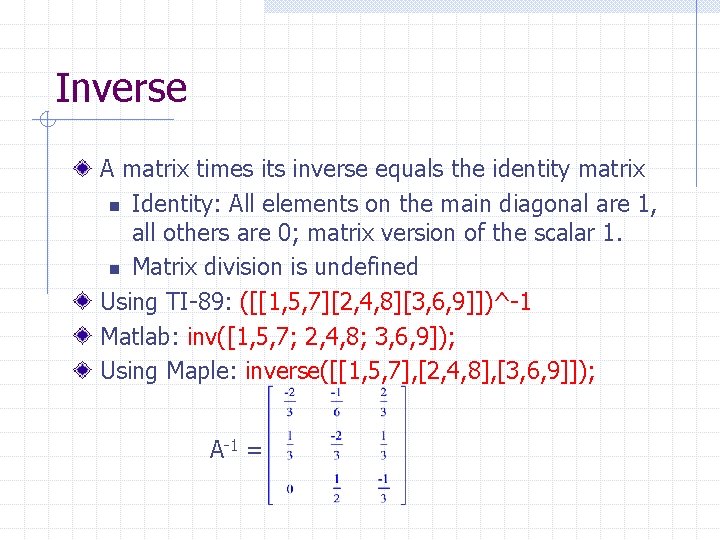 Inverse

A matrix times its inverse equals the identity matrix

Identity: All elements on the main diagonal are 1, all others are 0; matrix version of the scalar 1.

Matrix division is undefined

Using TI-89: ([[1,5,7][2,4,8][3,6,9]])^-1

Matlab: inv([1,5,7; 2,4,8; 3,6,9]);

Using Maple: inverse([[1,5,7],[2,4,8],[3,6,9]]);

$A^{-1} = \begin{bmatrix} \frac{-2}{3} & \frac{-1}{6} & \frac{2}{3} \\ \frac{1}{3} & \frac{-2}{3} & \frac{1}{3} \\ 0 & \frac{1}{2} & \frac{-1}{3} \end{bmatrix}$